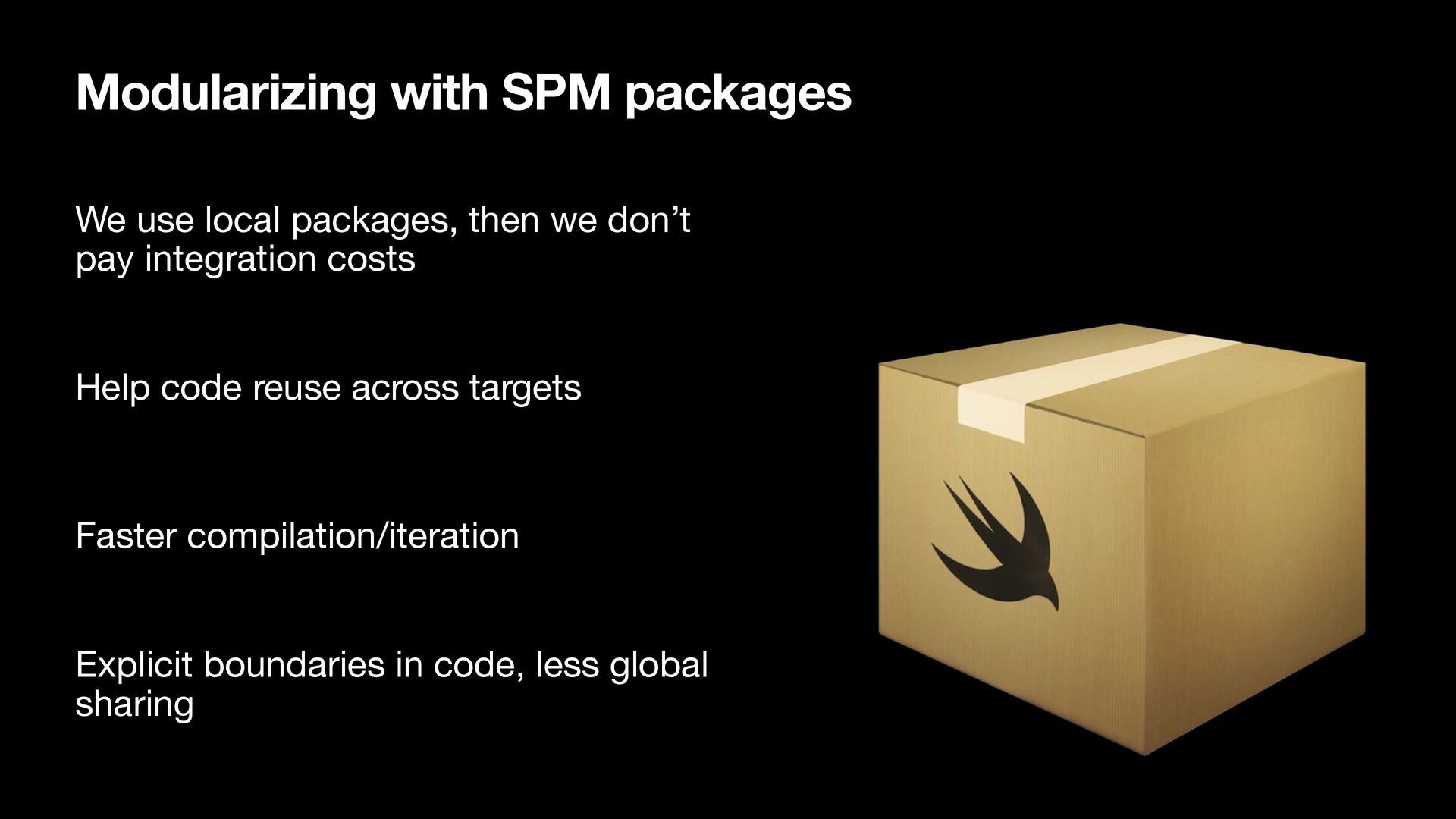 Modularizing with SPM packages

We use local packages, then we don’t pay integration costs

Help code reuse across targets

Faster compilation/iteration

Explicit boundaries in code, less global sharing